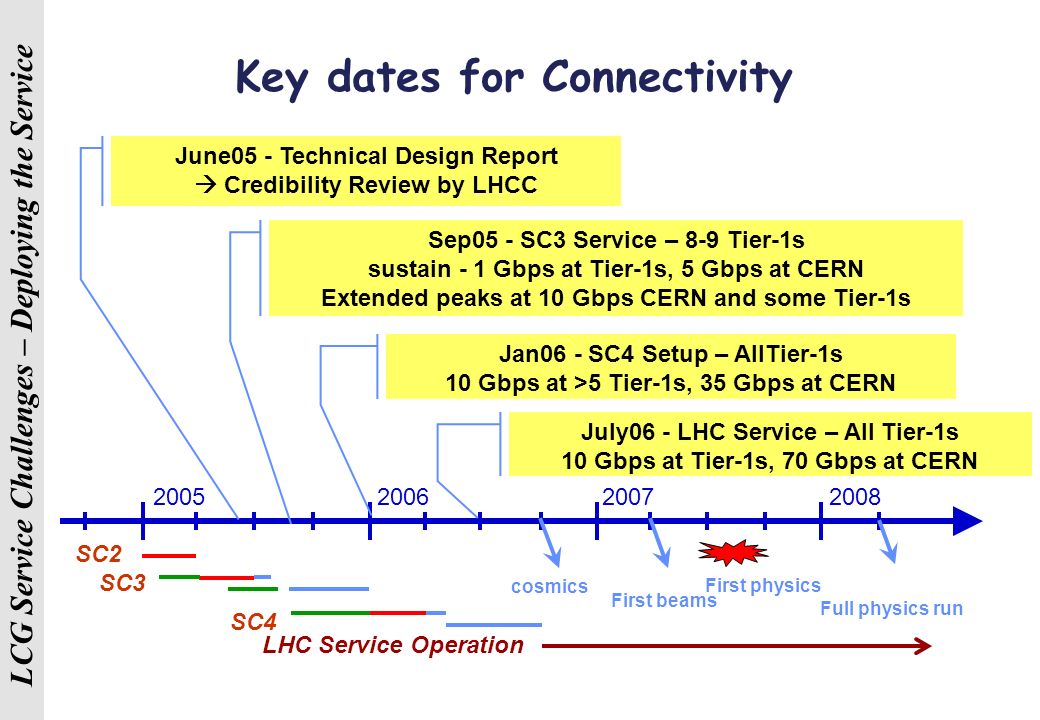 LCG Service Challenges – Deploying the Service

Key dates for Connectivity

June05 - Technical Design Report
→ Credibility Review by LHCC

Sep05 - SC3 Service – 8-9 Tier-1s
sustain - 1 Gbps at Tier-1s, 5 Gbps at CERN
Extended peaks at 10 Gbps CERN and some Tier-1s

Jan06 - SC4 Setup – AllTier-1s
10 Gbps at >5 Tier-1s, 35 Gbps at CERN

July06 - LHC Service – All Tier-1s
10 Gbps at Tier-1s, 70 Gbps at CERN

2005
2006
2007
2008

SC2
SC3
SC4
LHC Service Operation

cosmics
First beams
First physics
Full physics run